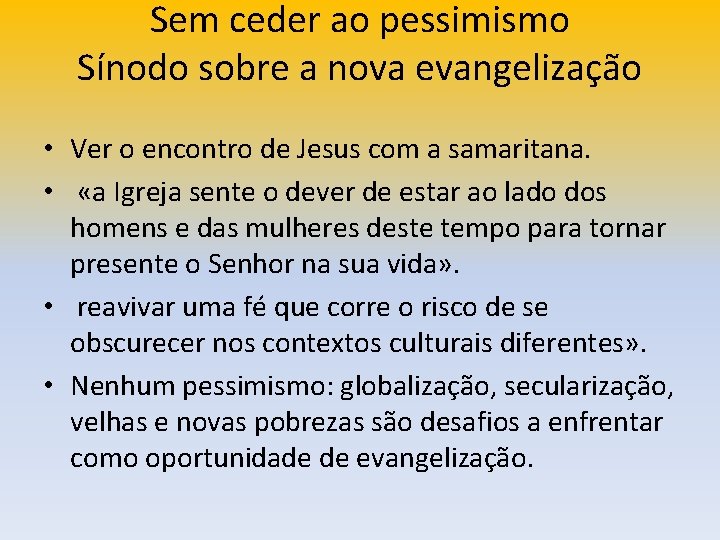 Sem ceder ao pessimismo
Sínodo sobre a nova evangelização

• Ver o encontro de Jesus com a samaritana.
• «a Igreja sente o dever de estar ao lado dos homens e das mulheres deste tempo para tornar presente o Senhor na sua vida».
• reavivar uma fé que corre o risco de se obscurecer nos contextos culturais diferentes».
• Nenhum pessimismo: globalização, secularização, velhas e novas pobrezas são desafios a enfrentar como oportunidade de evangelização.